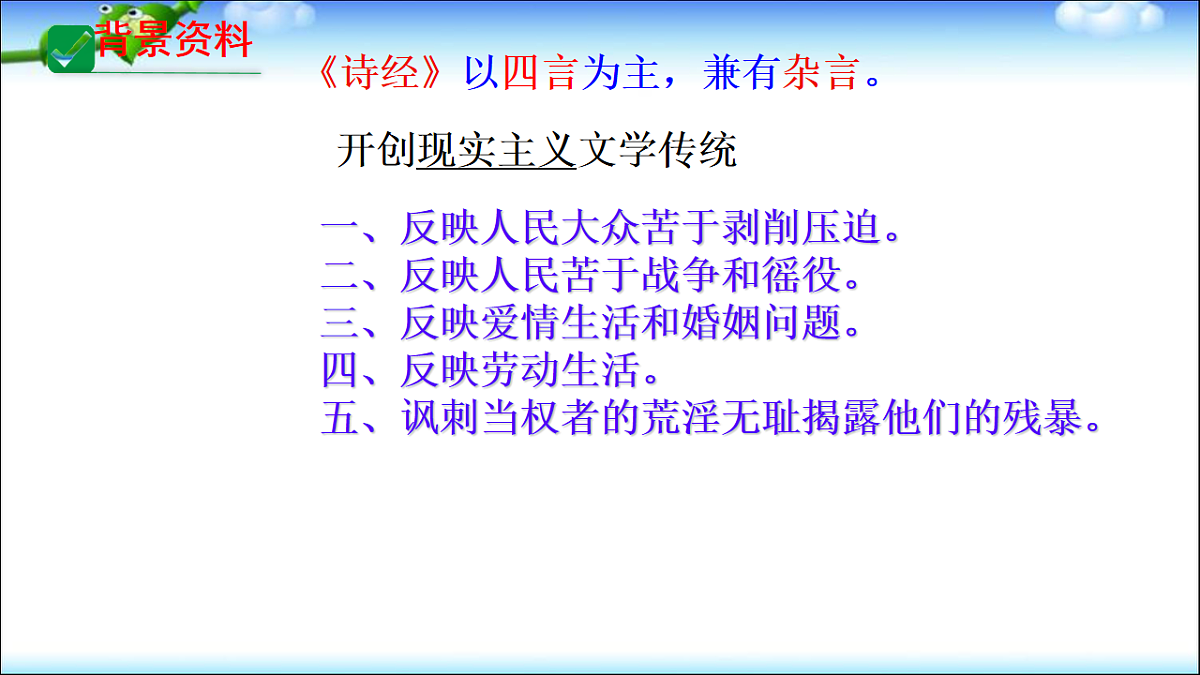 背景资料

《诗经》以四言为主，兼有杂言。

开创现实主义文学传统

一、反映人民大众苦于剥削压迫。
二、反映人民苦于战争和徭役。
三、反映爱情生活和婚姻问题。
四、反映劳动生活。
五、讽刺当权者的荒淫无耻揭露他们的残暴。